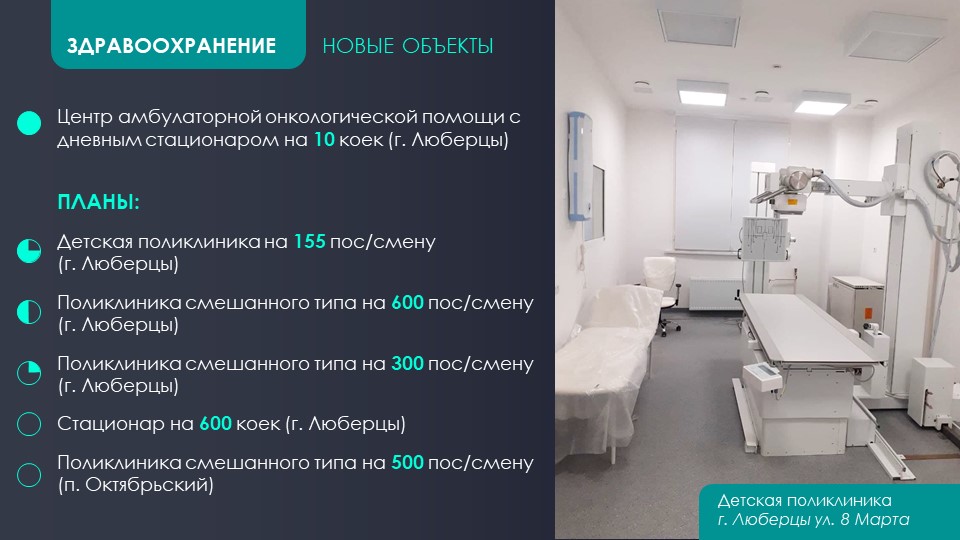 ЗДРАВООХРАНЕНИЕ НОВЫЕ ОБЪЕКТЫ

Центр амбулаторной онкологической помощи с дневным стационаром на 10 коек (г. Люберцы)

ПЛАНЫ:

Детская поликлиника на 155 пос/смену (г. Люберцы)

Поликлиника смешанного типа на 600 пос/смену (г. Люберцы)

Поликлиника смешанного типа на 300 пос/смену (г. Люберцы)

Стационар на 600 коек (г. Люберцы)

Поликлиника смешанного типа на 500 пос/смену (п. Октябрьский)

Детская поликлиника г. Люберцы ул. 8 Марта